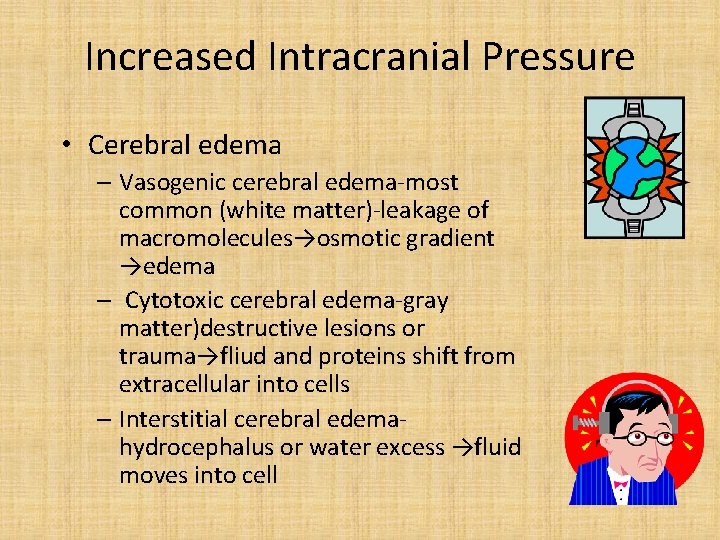 Increased Intracranial Pressure

• Cerebral edema
– Vasogenic cerebral edema-most common (white matter)-leakage of macromolecules→osmotic gradient →edema
– Cytotoxic cerebral edema-gray matter)destructive lesions or trauma→fliud and proteins shift from extracellular into cells
– Interstitial cerebral edema-hydrocephalus or water excess →fluid moves into cell